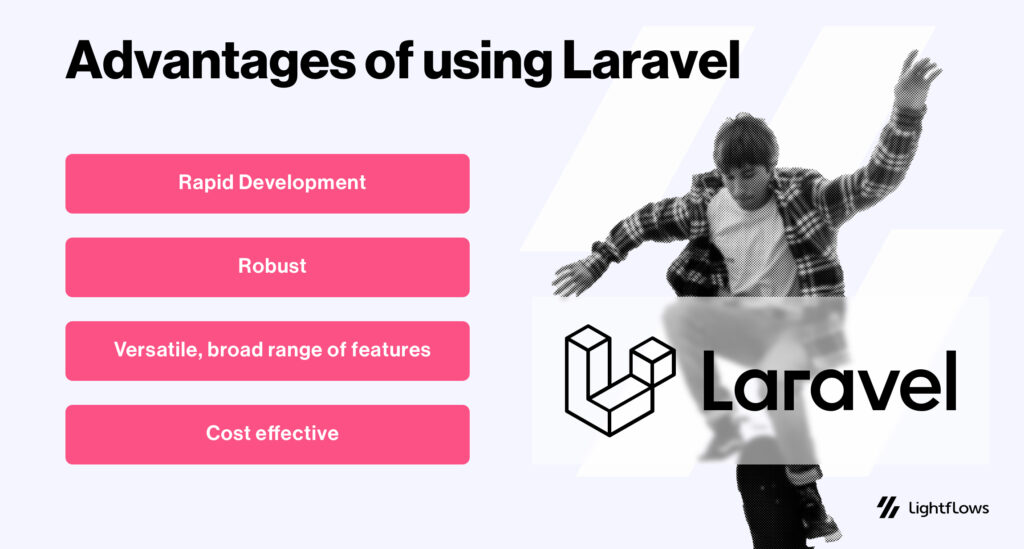 Advantages of using Laravel

Rapid Development

Robust

Versatile, broad range of features

Cost effective

Laravel

Lightflows